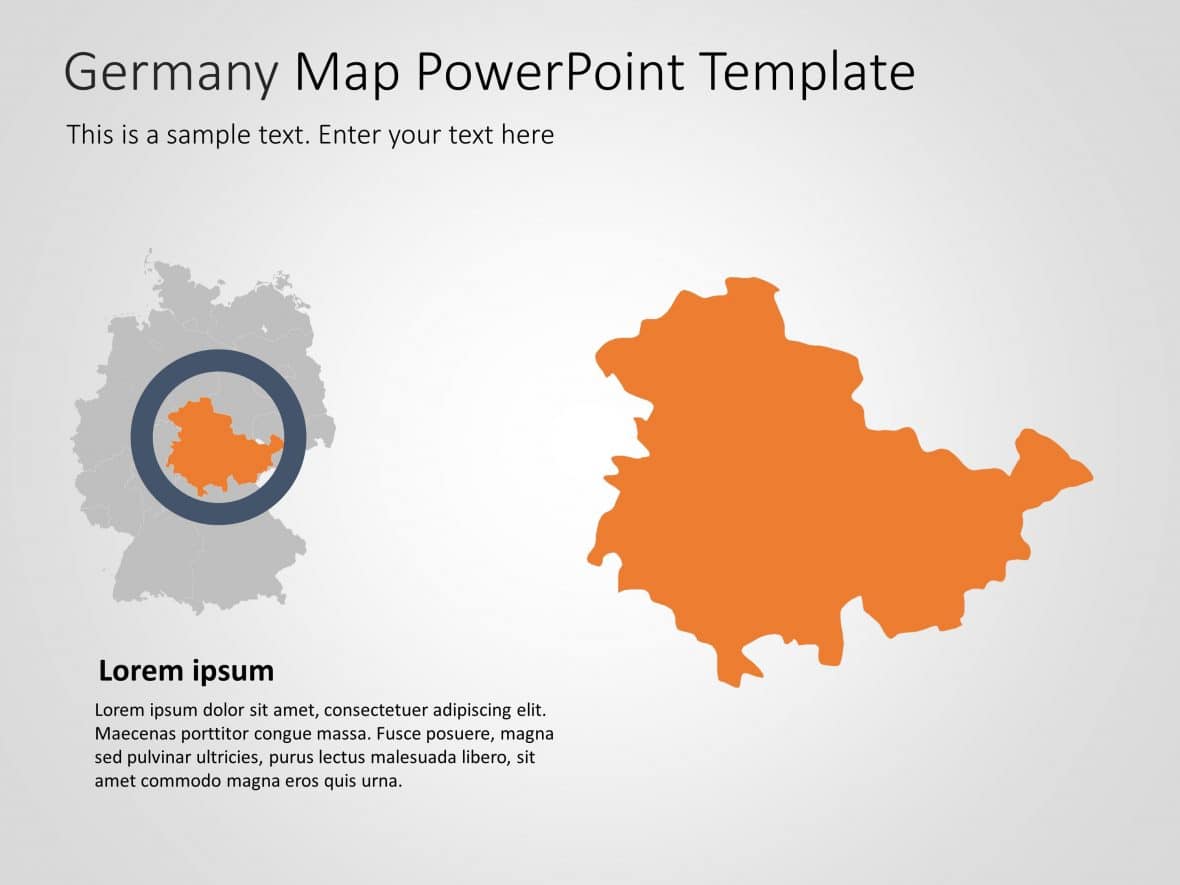 Germany Map PowerPoint Template

This is a sample text. Enter your text here

Lorem ipsum

Lorem ipsum dolor sit amet, consectetuer adipiscing elit. Maecenas porttitor congue massa. Fusce posuere, magna sed pulvinar ultricies, purus lectus malesuada libero, sit amet commodo magna eros quis urna.